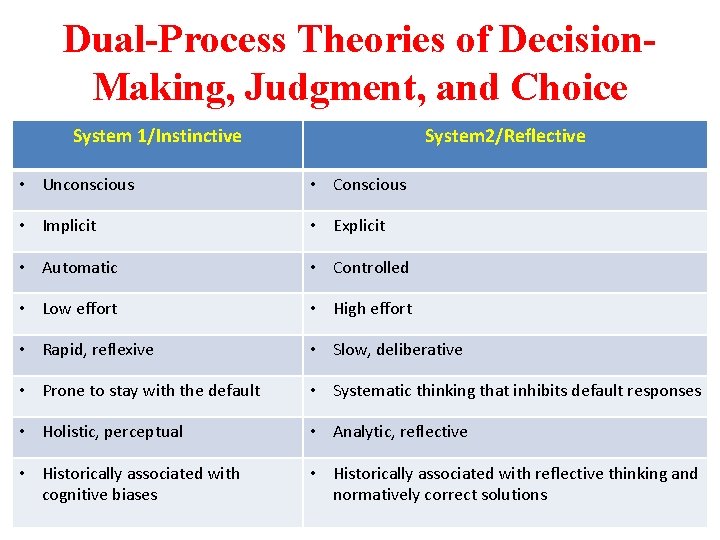 Dual-Process Theories of Decision-Making, Judgment, and Choice

| System 1/Instinctive | System2/Reflective |
|---|---|
| • Unconscious | • Conscious |
| • Implicit | • Explicit |
| • Automatic | • Controlled |
| • Low effort | • High effort |
| • Rapid, reflexive | • Slow, deliberative |
| • Prone to stay with the default | • Systematic thinking that inhibits default responses |
| • Holistic, perceptual | • Analytic, reflective |
| • Historically associated with cognitive biases | • Historically associated with reflective thinking and normatively correct solutions |